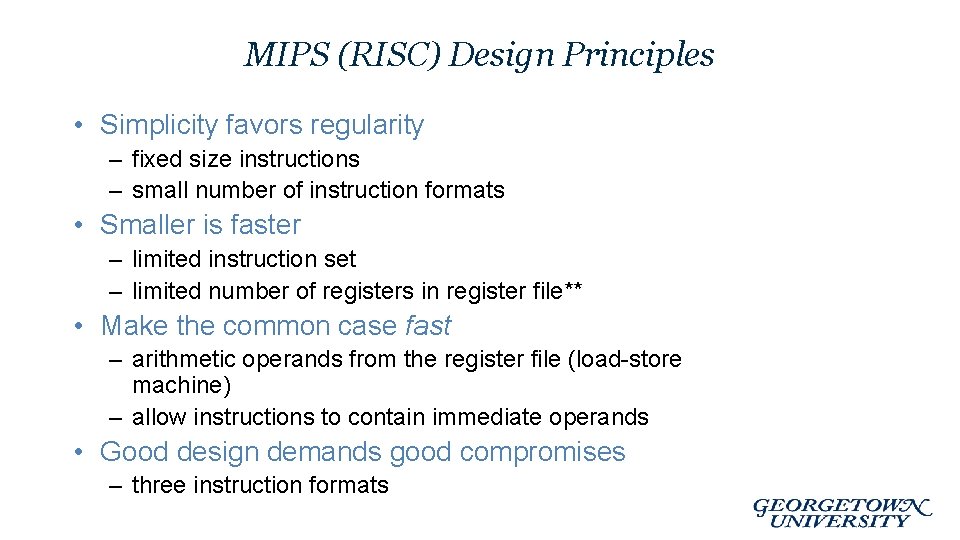 MIPS (RISC) Design Principles

• Simplicity favors regularity
– fixed size instructions
– small number of instruction formats

• Smaller is faster
– limited instruction set
– limited number of registers in register file**

• Make the common case fast
– arithmetic operands from the register file (load-store machine)
– allow instructions to contain immediate operands

• Good design demands good compromises
– three instruction formats

GEORGETOWN UNIVERSITY